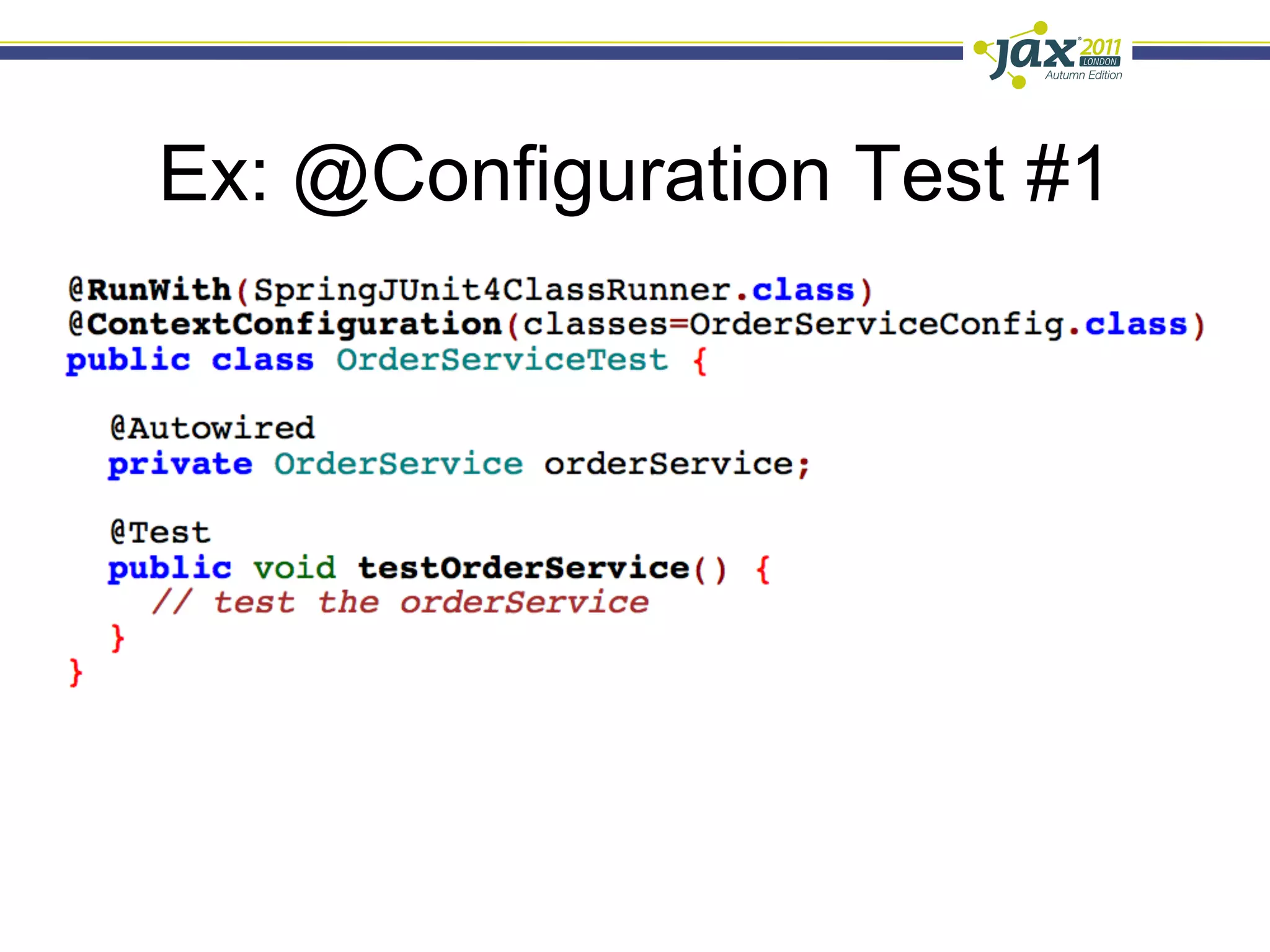 jax 2011 LONDON Autumn Edition

Ex: @Configuration Test #1

@RunWith(SpringJUnit4ClassRunner.class)
@ContextConfiguration(classes=OrderServiceConfig.class)
public class OrderServiceTest {

@Autowired
private OrderService orderService;

@Test
public void testOrderService() {
// test the orderService
}
}